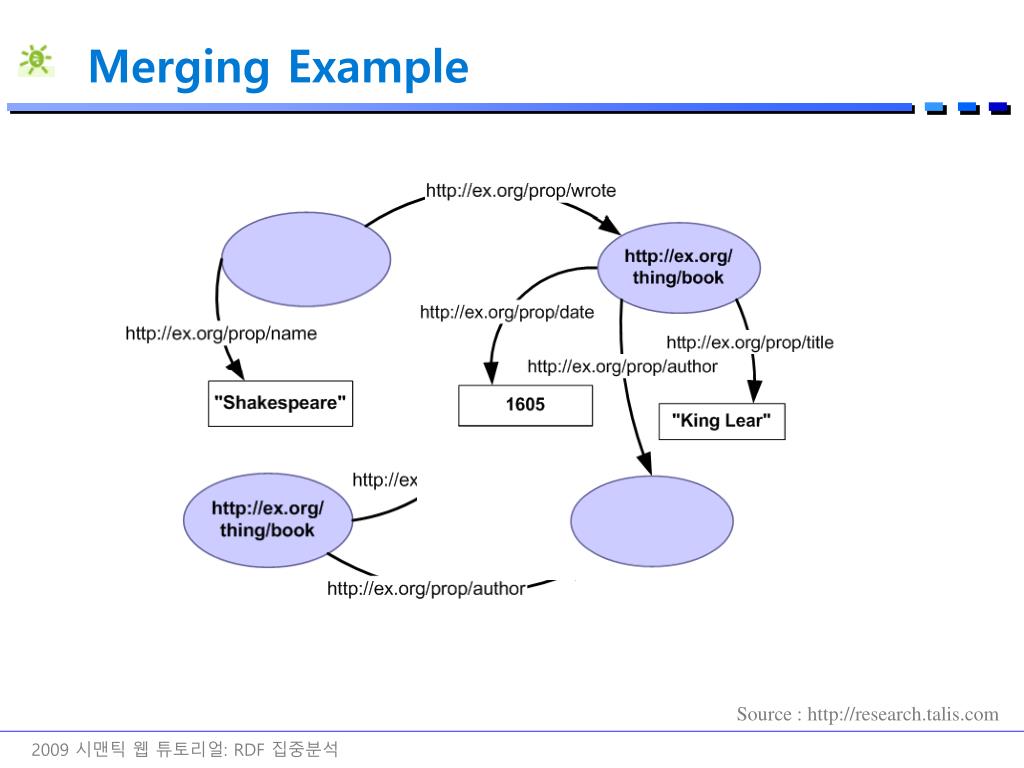 Merging Example

http://ex.org/prop/wrote

http://ex.org/thing/book

http://ex.org/prop/name

http://ex.org/prop/date

http://ex.org/prop/title

http://ex.org/prop/author

"Shakespeare"

1605

"King Lear"

http://ex

http://ex.org/thing/book

http://ex.org/prop/author

Source : http://research.talis.com

2009 시맨틱 웹 튜토리얼: RDF 집중분석